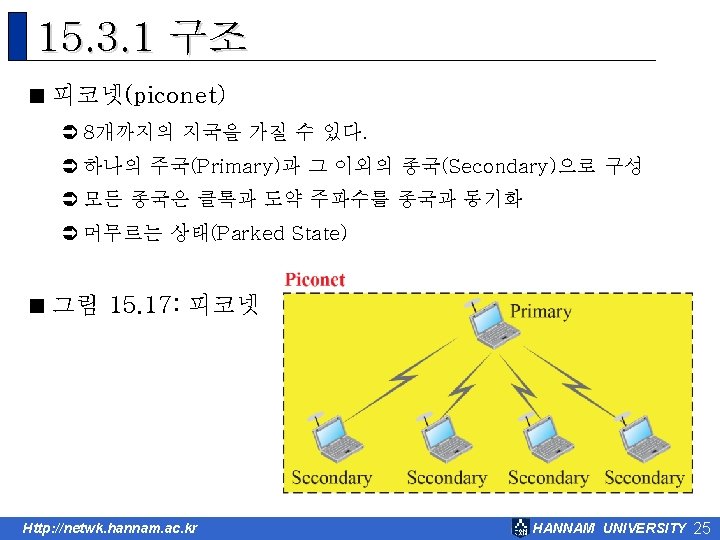 15.3.1 구조

■ 피코넷(piconet)

➲ 8개까지의 지국을 가질 수 있다.

➲ 하나의 주국(Primary)과 그 이외의 종국(Secondary)으로 구성

➲ 모든 종국은 클록과 도약 주파수를 종국과 동기화

➲ 머무르는 상태(Parked State)

■ 그림 15.17: 피코넷

Piconet

Primary

Secondary

Secondary

Secondary

Secondary

Http://netwk.hannam.ac.kr

HANNAM UNIVERSITY 25